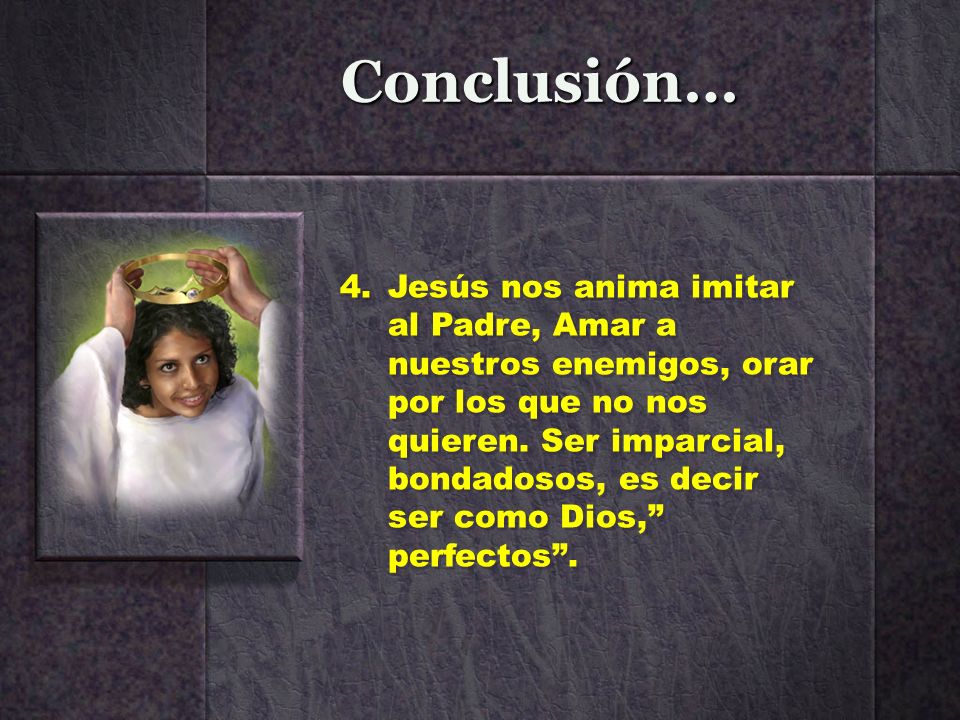 Conclusión…

4. Jesús nos anima imitar al Padre, Amar a nuestros enemigos, orar por los que no nos quieren. Ser imparcial, bondadosos, es decir ser como Dios,” perfectos”.